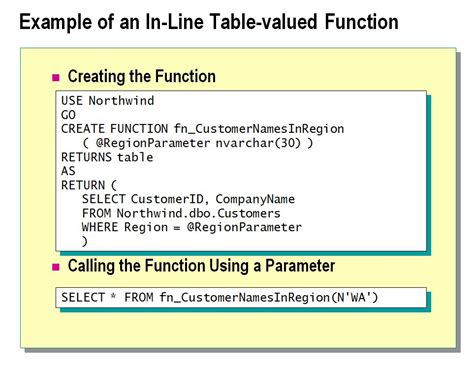 Example of an In-Line Table-valued Function

Creating the Function

USE Northwind
GO
CREATE FUNCTION fn_CustomerNamesInRegion
   ( @RegionParameter nvarchar(30) )
RETURNS table
AS
RETURN (
   SELECT CustomerID, CompanyName
   FROM Northwind.dbo.Customers
   WHERE Region = @RegionParameter
   )

Calling the Function Using a Parameter

SELECT * FROM fn_CustomerNamesInRegion(N'WA')